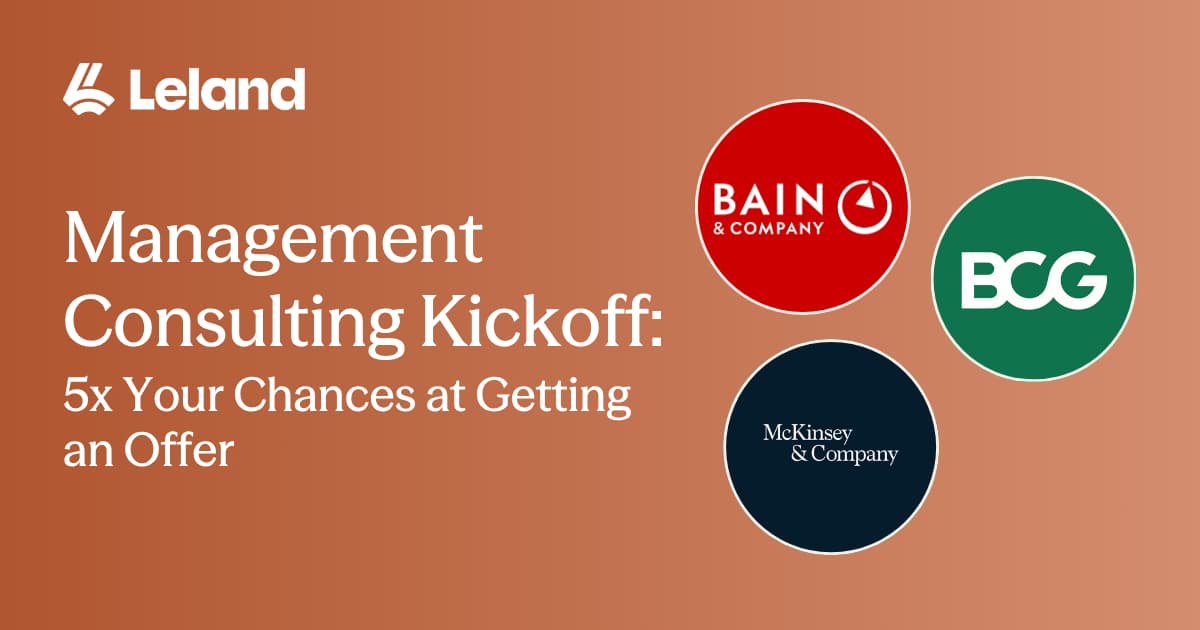 Leland

Management Consulting Kickoff:
5x Your Chances at Getting an Offer

BAIN
& COMPANY

BCG

McKinsey
& Company